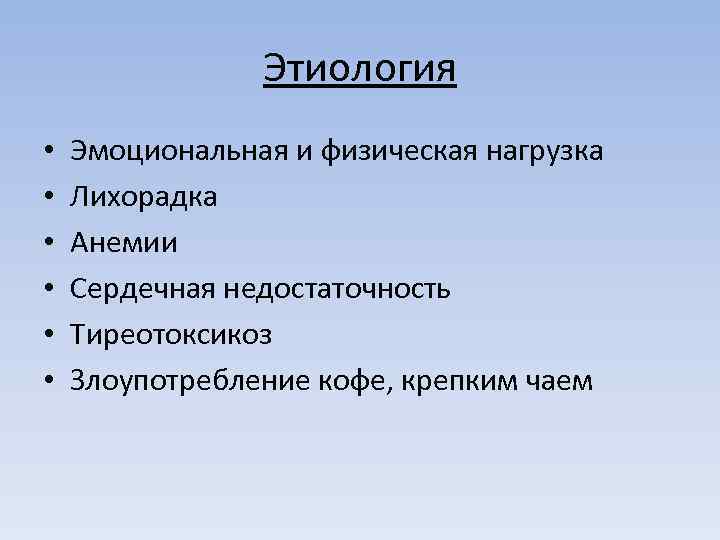 Этиология

• Эмоциональная и физическая нагрузка
• Лихорадка
• Анемии
• Сердечная недостаточность
• Тиреотоксикоз
• Злоупотребление кофе, крепким чаем